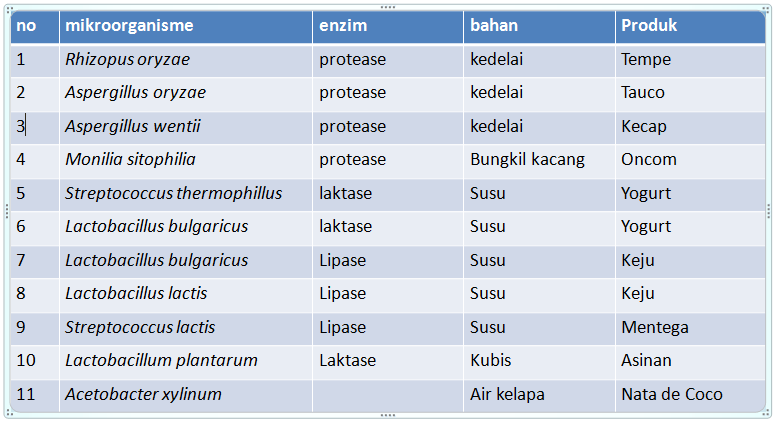 | no | mikroorganisme | enzim | bahan | Produk |
|---|---|---|---|---|
| 1 | Rhizopus oryzae | protease | kedelai | Tempe |
| 2 | Aspergillus oryzae | protease | kedelai | Tauco |
| 3 | Aspergillus wentii | protease | kedelai | Kecap |
| 4 | Monilia sitophilia | protease | Bungkil kacang | Oncom |
| 5 | Streptococcus thermophillus | laktase | Susu | Yogurt |
| 6 | Lactobacillus bulgaricus | laktase | Susu | Yogurt |
| 7 | Lactobacillus bulgaricus | Lipase | Susu | Keju |
| 8 | Lactobacillus lactis | Lipase | Susu | Keju |
| 9 | Streptococcus lactis | Lipase | Susu | Mentega |
| 10 | Lactobacillum plantarum | Laktase | Kubis | Asinan |
| 11 | Acetobacter xylinum | | Air kelapa | Nata de Coco |